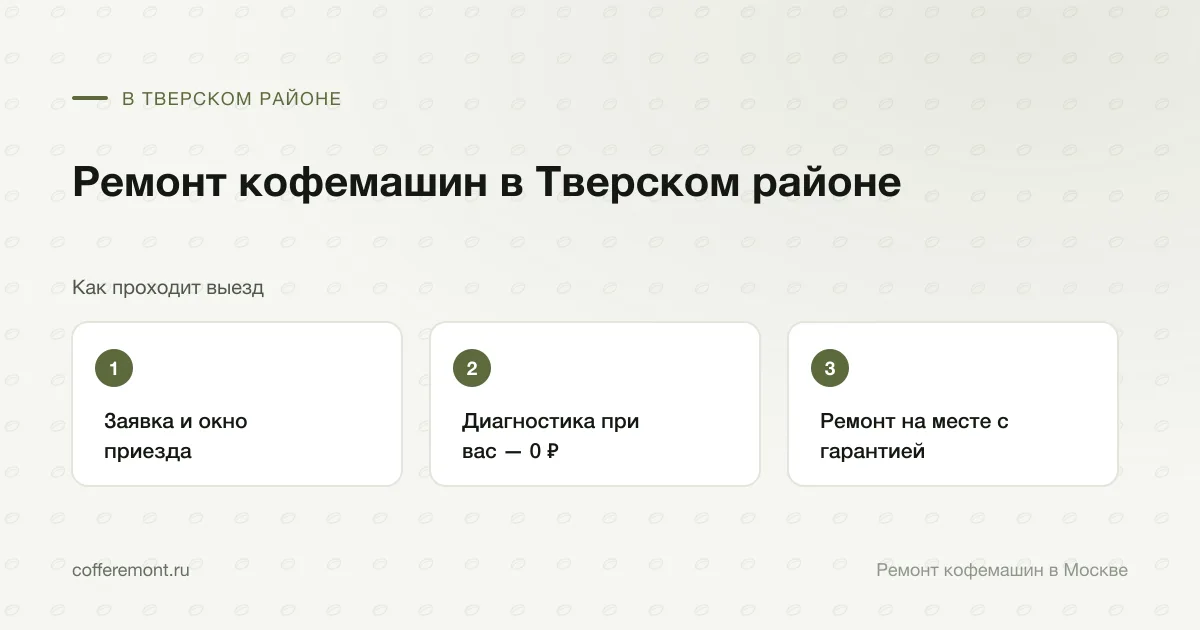 В ТВЕРСКОМ РАЙОНЕ

Ремонт кофемашин в Тверском районе

Как проходит выезд

1

Заявка и окно приезда

2

Диагностика при вас — 0 ₽

3

Ремонт на месте с гарантией

cofferemont.ru

Ремонт кофемашин в Москве